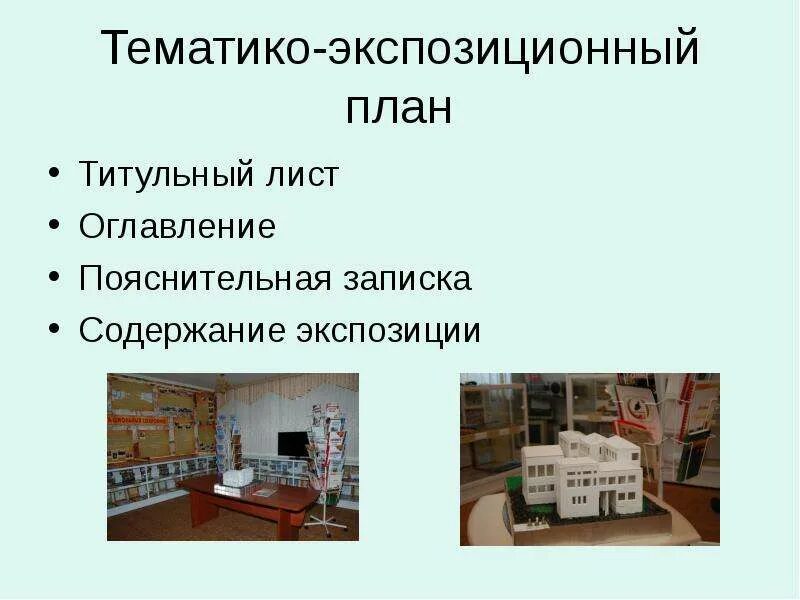 Тематико-экспозиционный план

• Титульный лист
• Оглавление
• Пояснительная записка
• Содержание экспозиции